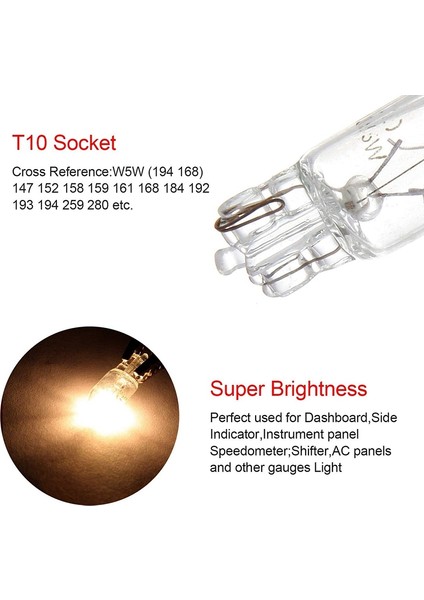 T10 Socket

Cross Reference:W5W (194 168) 147 152 158 159 161 168 184 192 193 194 259 280 etc.

W5W

Super Brightness

Perfect used for Dashboard,Side Indicator,Instrument panel Speedometer;Shifter,AC panels and other gauges Light